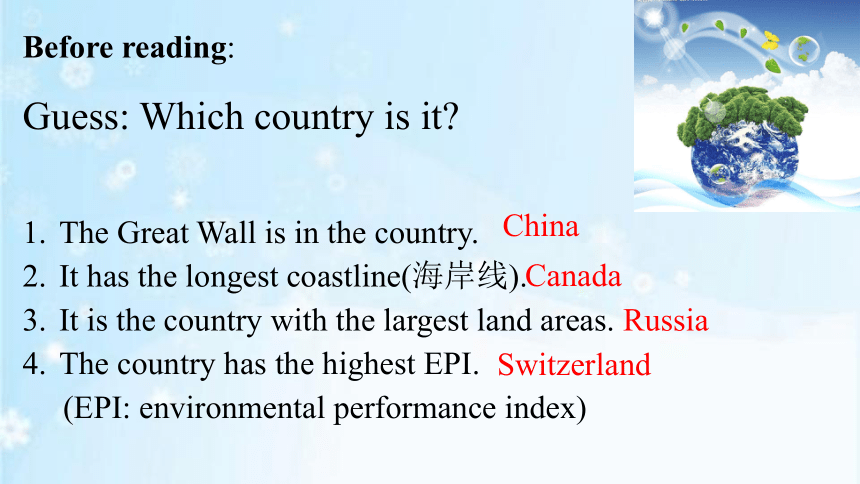 **Before reading**:

Guess: Which country is it?

1. The Great Wall is in the country. China
2. It has the longest coastline(海岸线).Canada
3. It is the country with the largest land areas. Russia
4. The country has the highest EPI. Switzerland
(EPI: environmental performance index)